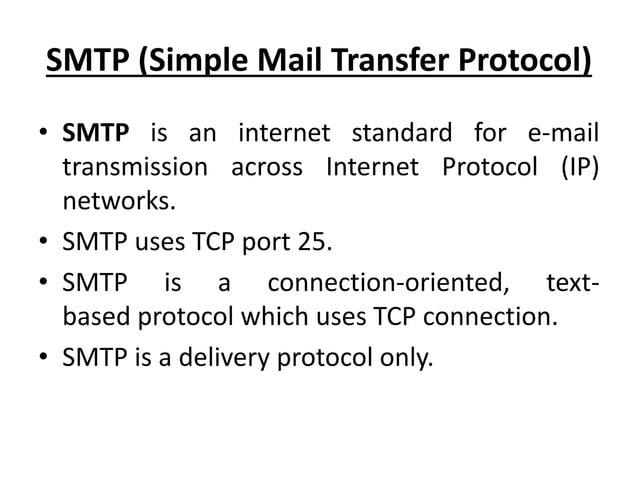 SMTP (Simple Mail Transfer Protocol)

• SMTP is an internet standard for e-mail transmission across Internet Protocol (IP) networks.
• SMTP uses TCP port 25.
• SMTP is a connection-oriented, text-based protocol which uses TCP connection.
• SMTP is a delivery protocol only.